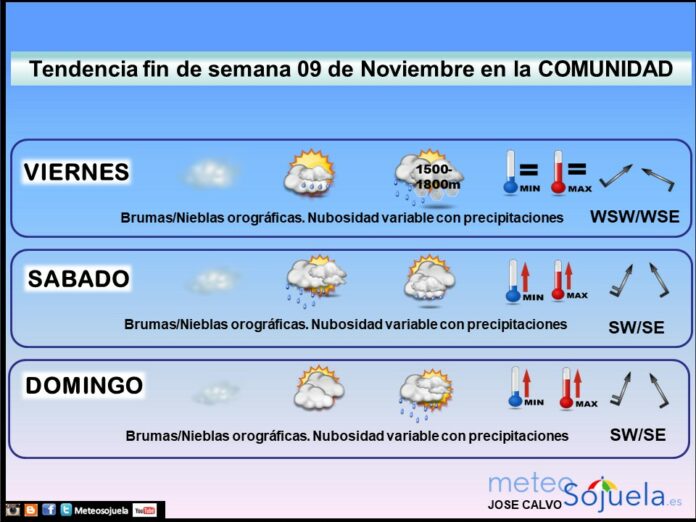 Tendencia fin de semana 09 de Noviembre en la COMUNIDAD

VIERNES

1500-1800m

MIN MAX

Brumas/Nieblas orográficas. Nubosidad variable con precipitaciones

WSW/WSE

SABADO

MIN MAX

Brumas/Nieblas orográficas. Nubosidad variable con precipitaciones

SW/SE

DOMINGO

MIN MAX

Brumas/Nieblas orográficas. Nubosidad variable con precipitaciones

SW/SE

Meteosojuela YouTube

meteo Sojuela.es

JOSE CALVO